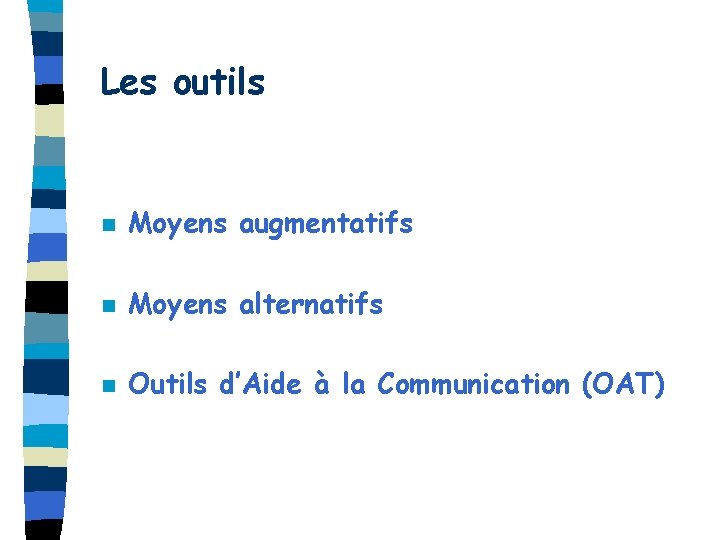 Les outils

• Moyens augmentatifs

• Moyens alternatifs

• Outils d'Aide à la Communication (OAT)